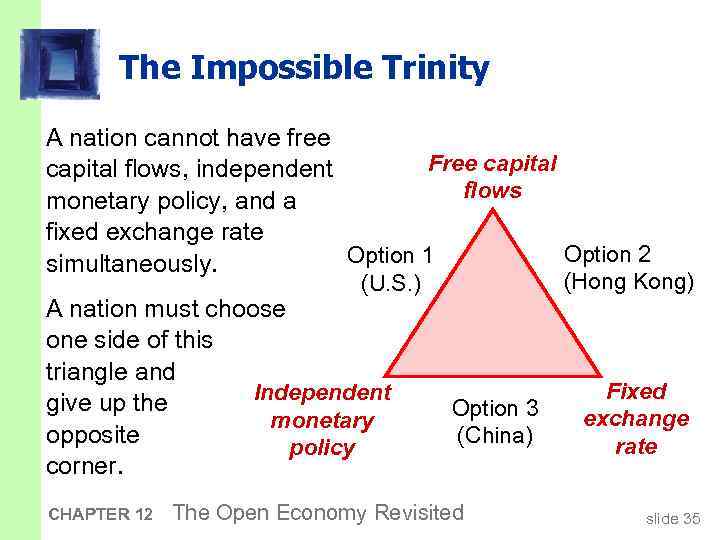 The Impossible Trinity

A nation cannot have free capital flows, independent monetary policy, and a fixed exchange rate simultaneously.

A nation must choose one side of this triangle and give up the opposite corner.

Free capital flows

Option 1 (U.S.)

Option 2 (Hong Kong)

Independent monetary policy

Option 3 (China)

Fixed exchange rate

CHAPTER 12 The Open Economy Revisited

slide 35